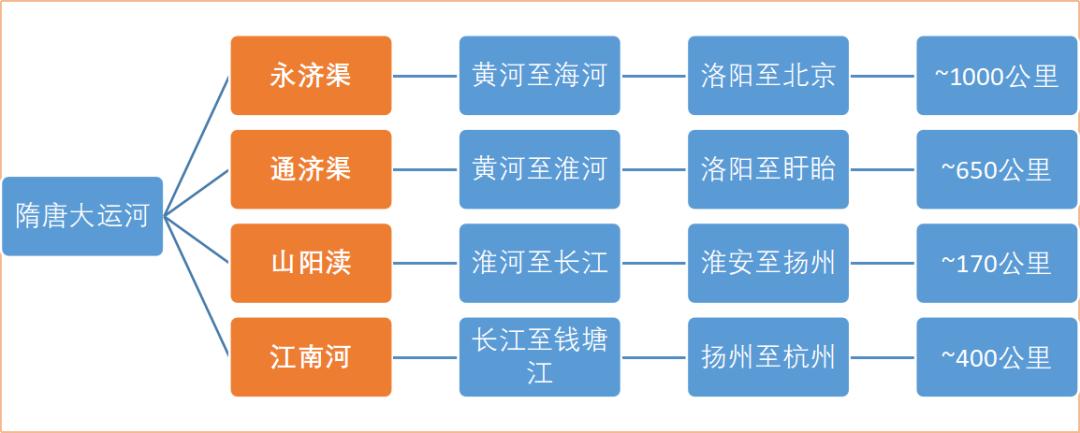 隋唐大运河

永济渠
黄河至海河
洛阳至北京
~1000公里

通济渠
黄河至淮河
洛阳至盱眙
~650公里

山阳渎
淮河至长江
淮安至扬州
~170公里

江南河
长江至钱塘江
扬州至杭州
~400公里